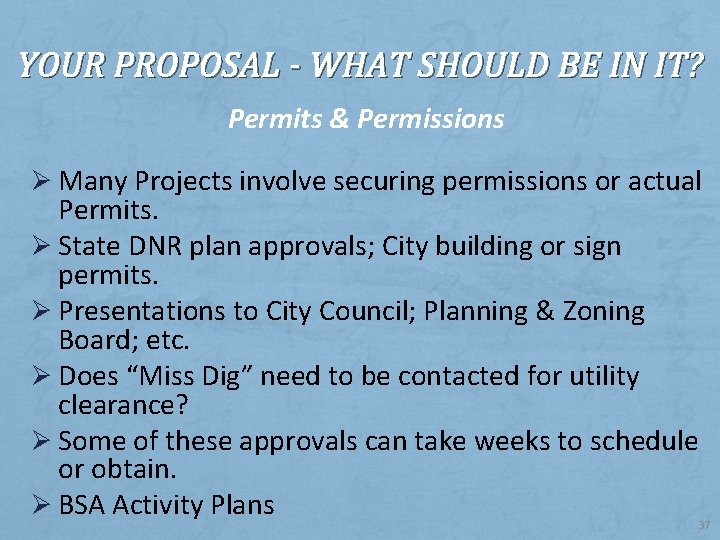 YOUR PROPOSAL - WHAT SHOULD BE IN IT?

Permits & Permissions

➢ Many Projects involve securing permissions or actual Permits.
➢ State DNR plan approvals; City building or sign permits.
➢ Presentations to City Council; Planning & Zoning Board; etc.
➢ Does “Miss Dig” need to be contacted for utility clearance?
➢ Some of these approvals can take weeks to schedule or obtain.
➢ BSA Activity Plans

37